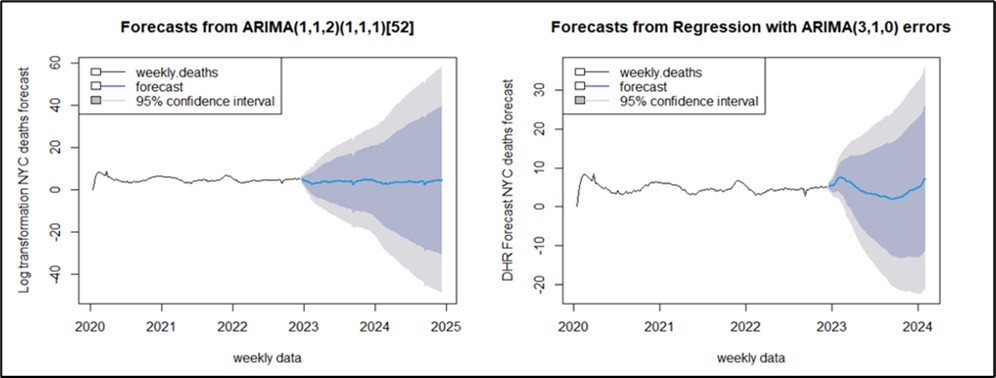 Forecasts from ARIMA(1,1,2)(1,1,1)[52]

weekly.deaths
forecast
95% confidence interval

Log transformation NYC deaths forecast

60
40
20
0
-20
-40

2020 2021 2022 2023 2024 2025

weekly data

Forecasts from Regression with ARIMA(3,1,0) errors

weekly.deaths
forecast
95% confidence interval

DHR Forecast NYC deaths forecast

30
20
10
0
-10
-20

2020 2021 2022 2023 2024

weekly data